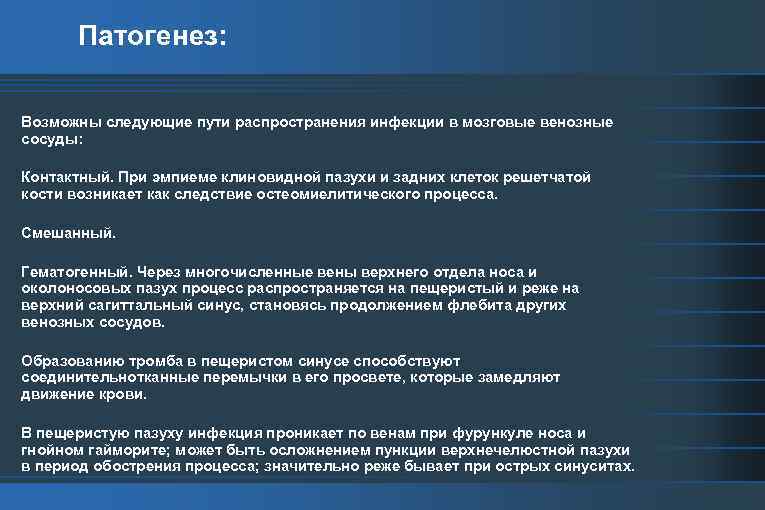 Патогенез:

Возможны следующие пути распространения инфекции в мозговые венозные сосуды:

Контактный. При эмпиеме клиновидной пазухи и задних клеток решетчатой кости возникает как следствие остеомиелитического процесса.

Смешанный.

Гематогенный. Через многочисленные вены верхнего отдела носа и околоносовых пазух процесс распространяется на пещеристый и реже на верхний сагиттальный синус, становясь продолжением флебита других венозных сосудов.

Образованию тромба в пещеристом синусе способствуют соединительнотканные перемычки в его просвете, которые замедляют движение крови.

В пещеристую пазуху инфекция проникает по венам при фурункуле носа и гнойном гайморите; может быть осложнением пункции верхнечелюстной пазухи в период обострения процесса; значительно реже бывает при острых синуситах.